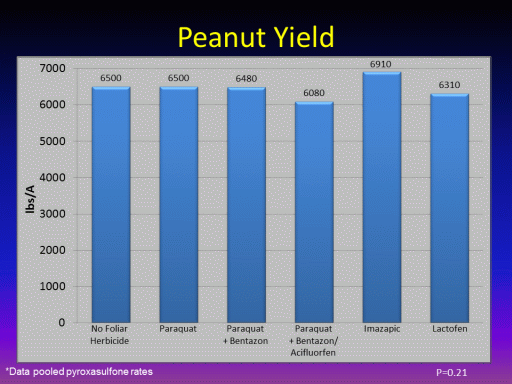 Peanut Yield

lbs/A

7000
6000
5000
4000
3000
2000
1000
0

6500
6500
6480
6080
6910
6310

No Foliar Herbicide
Paraquat
Paraquat + Bentazon
Paraquat + Bentazon/ Acifluorfen
Imazapic
Lactofen

*Data pooled pyroxasulfone rates

P=0.21